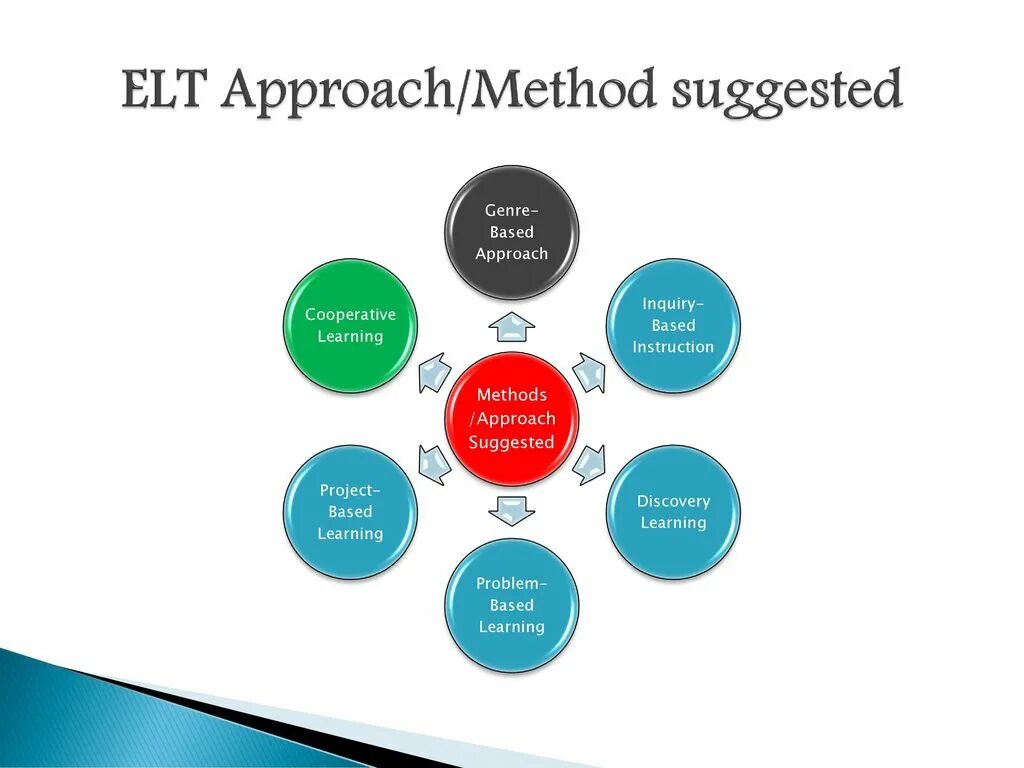 ELT Approach/Method suggested

Methods /Approach Suggested

Genre-Based Approach

Inquiry-Based Instruction

Discovery Learning

Problem-Based Learning

Project-Based Learning

Cooperative Learning